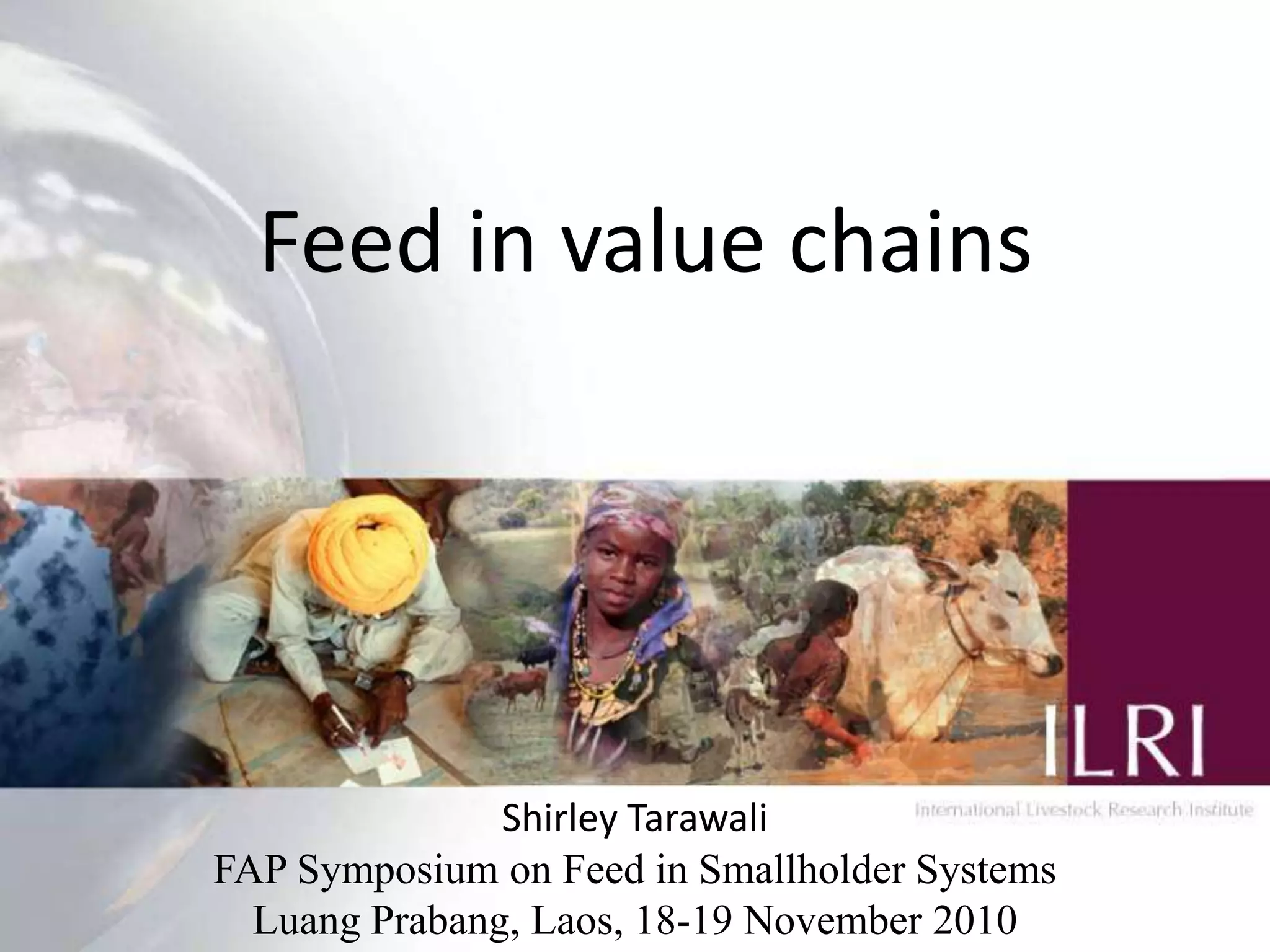 Feed in value chains

ILRI

International Livestock Research Institute

Shirley Tarawali
FAP Symposium on Feed in Smallholder Systems
Luang Prabang, Laos, 18-19 November 2010